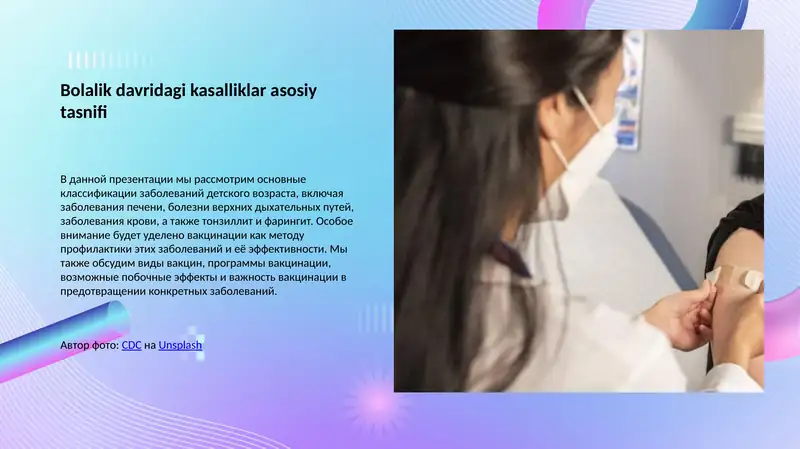 Bolalik davridagi kasalliklar asosiy tasnifi

В данной презентации мы рассмотрим основные классификации заболеваний детского возраста, включая заболевания печени, болезни верхних дыхательных путей, заболевания крови, а также тонзиллит и фарингит. Особое внимание будет уделено вакцинации как методу профилактики этих заболеваний и её эффективности. Мы также обсудим виды вакцин, программы вакцинации, возможные побочные эффекты и важность вакцинации в предотвращении конкретных заболеваний.

Автор фото: CDC на Unsplash